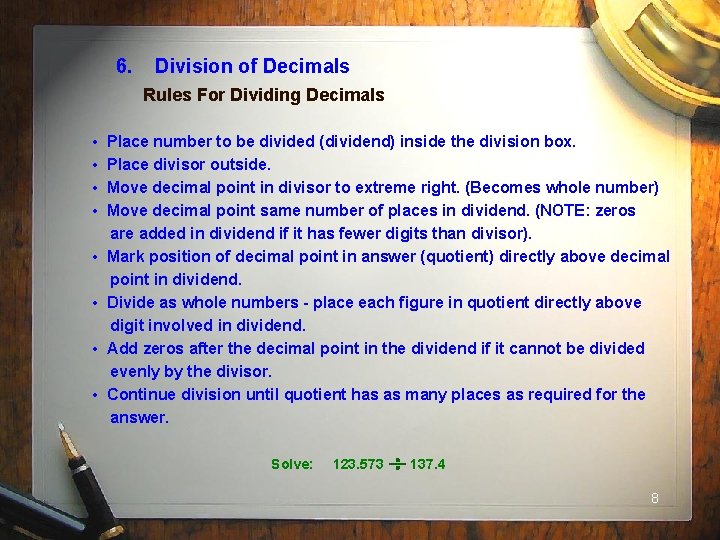 6. Division of Decimals

Rules For Dividing Decimals

• Place number to be divided (dividend) inside the division box.
• Place divisor outside.
• Move decimal point in divisor to extreme right. (Becomes whole number)
• Move decimal point same number of places in dividend. (NOTE: zeros are added in dividend if it has fewer digits than divisor).
• Mark position of decimal point in answer (quotient) directly above decimal point in dividend.
• Divide as whole numbers - place each figure in quotient directly above digit involved in dividend.
• Add zeros after the decimal point in the dividend if it cannot be divided evenly by the divisor.
• Continue division until quotient has as many places as required for the answer.

Solve: $123.573 \div 137.4$

8